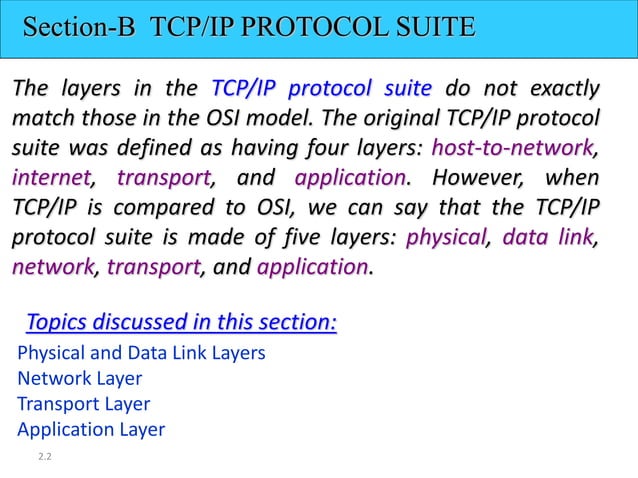 Section-B TCP/IP PROTOCOL SUITE

The layers in the TCP/IP protocol suite do not exactly match those in the OSI model. The original TCP/IP protocol suite was defined as having four layers: host-to-network, internet, transport, and application. However, when TCP/IP is compared to OSI, we can say that the TCP/IP protocol suite is made of five layers: physical, data link, network, transport, and application.

Topics discussed in this section:

Physical and Data Link Layers
Network Layer
Transport Layer
Application Layer

2.2